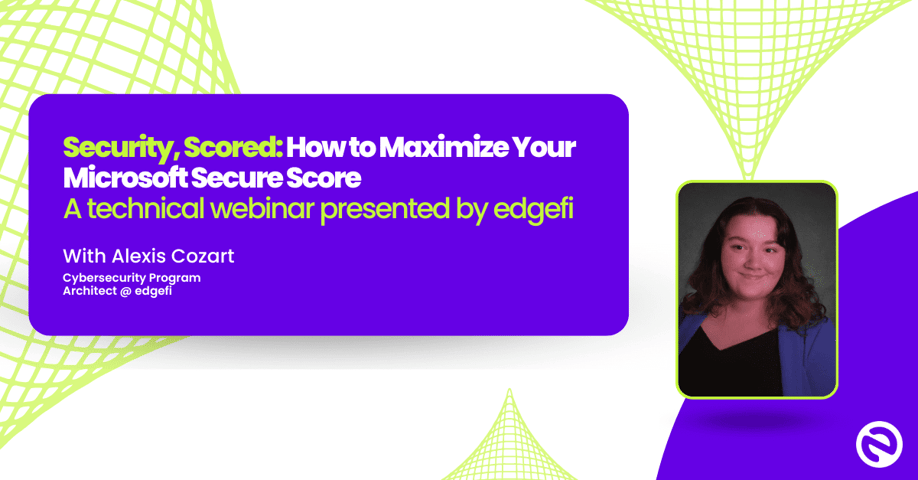 Security, Scored: How to Maximize Your Microsoft Secure Score
A technical webinar presented by edgefi

With Alexis Cozart
Cybersecurity Program Architect @ edgefi